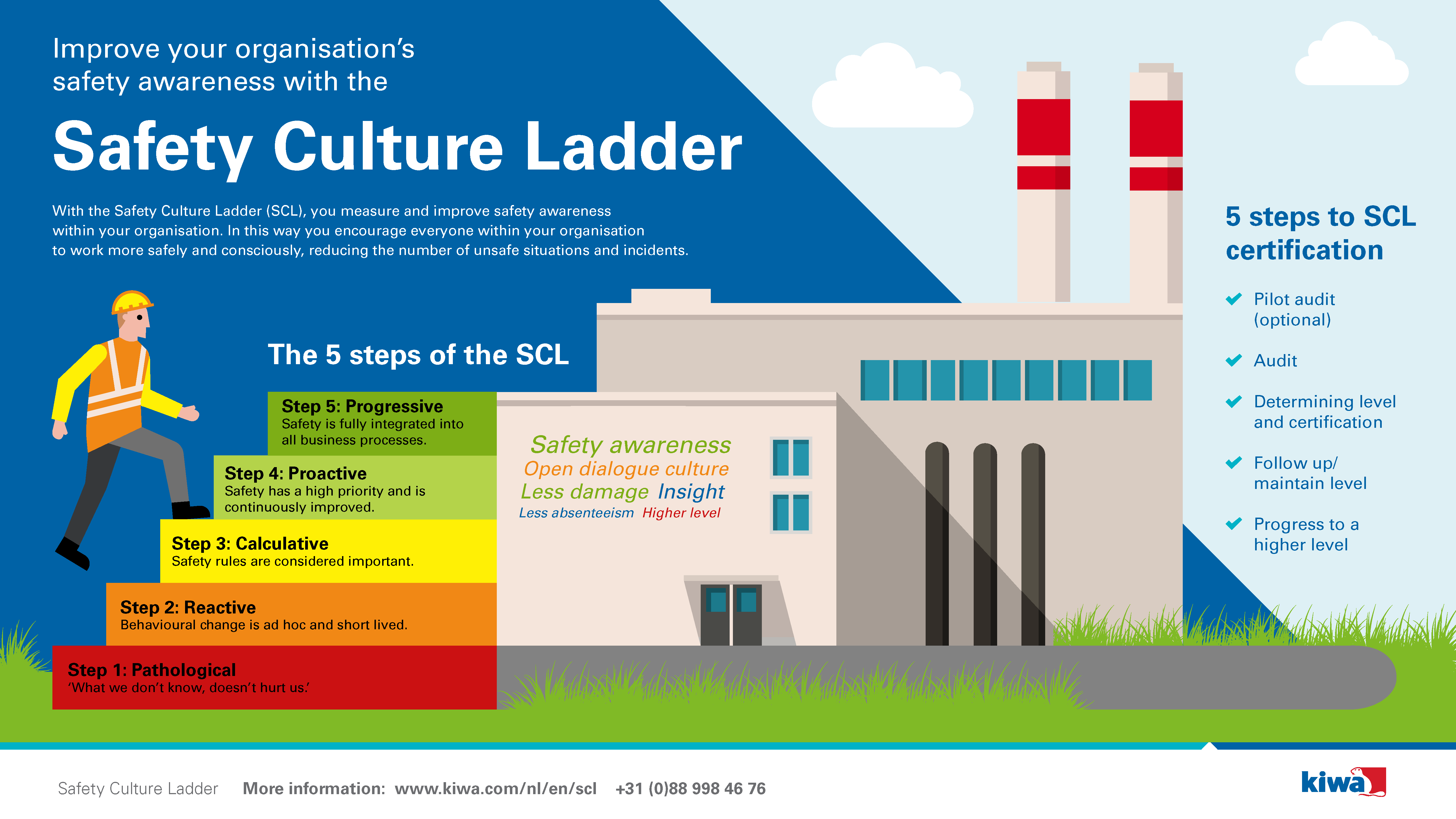 Improve your organisation's safety awareness with the

Safety Culture Ladder

With the Safety Culture Ladder (SCL), you measure and improve safety awareness within your organisation. In this way you encourage everyone within your organisation to work more safely and consciously, reducing the number of unsafe situations and incidents.

The 5 steps of the SCL

Step 5: Progressive
Safety is fully integrated into all business processes.

Step 4: Proactive
Safety has a high priority and is continuously improved.

Step 3: Calculative
Safety rules are considered important.

Step 2: Reactive
Behavioural change is ad hoc and short lived.

Step 1: Pathological
'What we don't know, doesn't hurt us.'

Safety awareness
Open dialogue culture
Less damage Insight
Less absenteeism Higher level

5 steps to SCL certification

Pilot audit (optional)

Audit

Determining level and certification

Follow up/ maintain level

Progress to a higher level

Safety Culture Ladder More information: www.kiwa.com/nl/en/scl +31 (0)88 998 46 76

kiwa